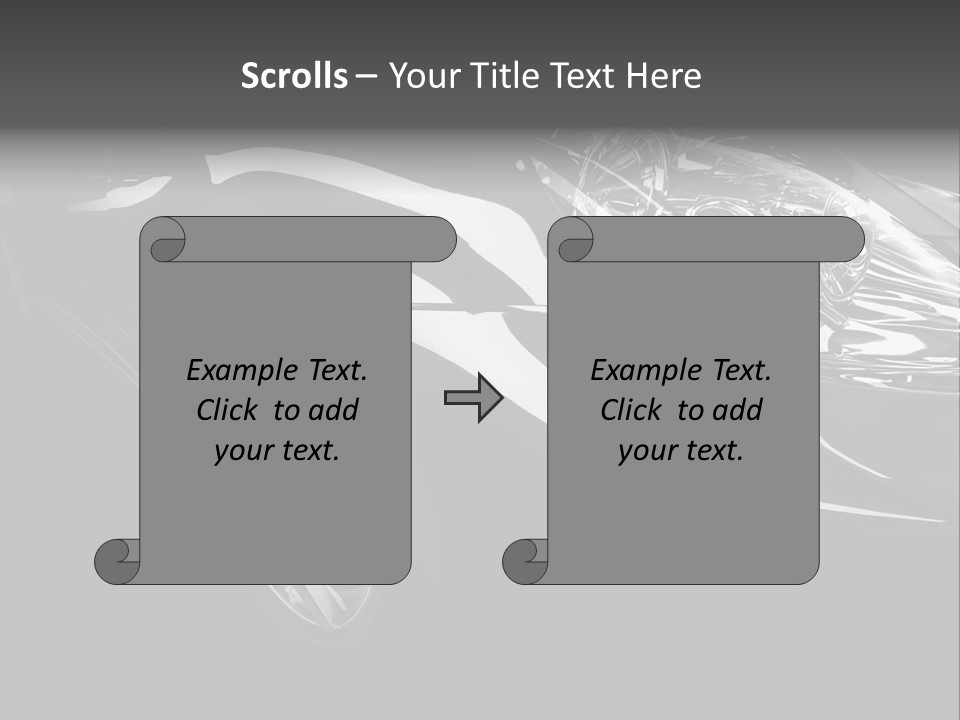 Scrolls – Your Title Text Here

Example Text. Click to add your text.

Example Text. Click to add your text.